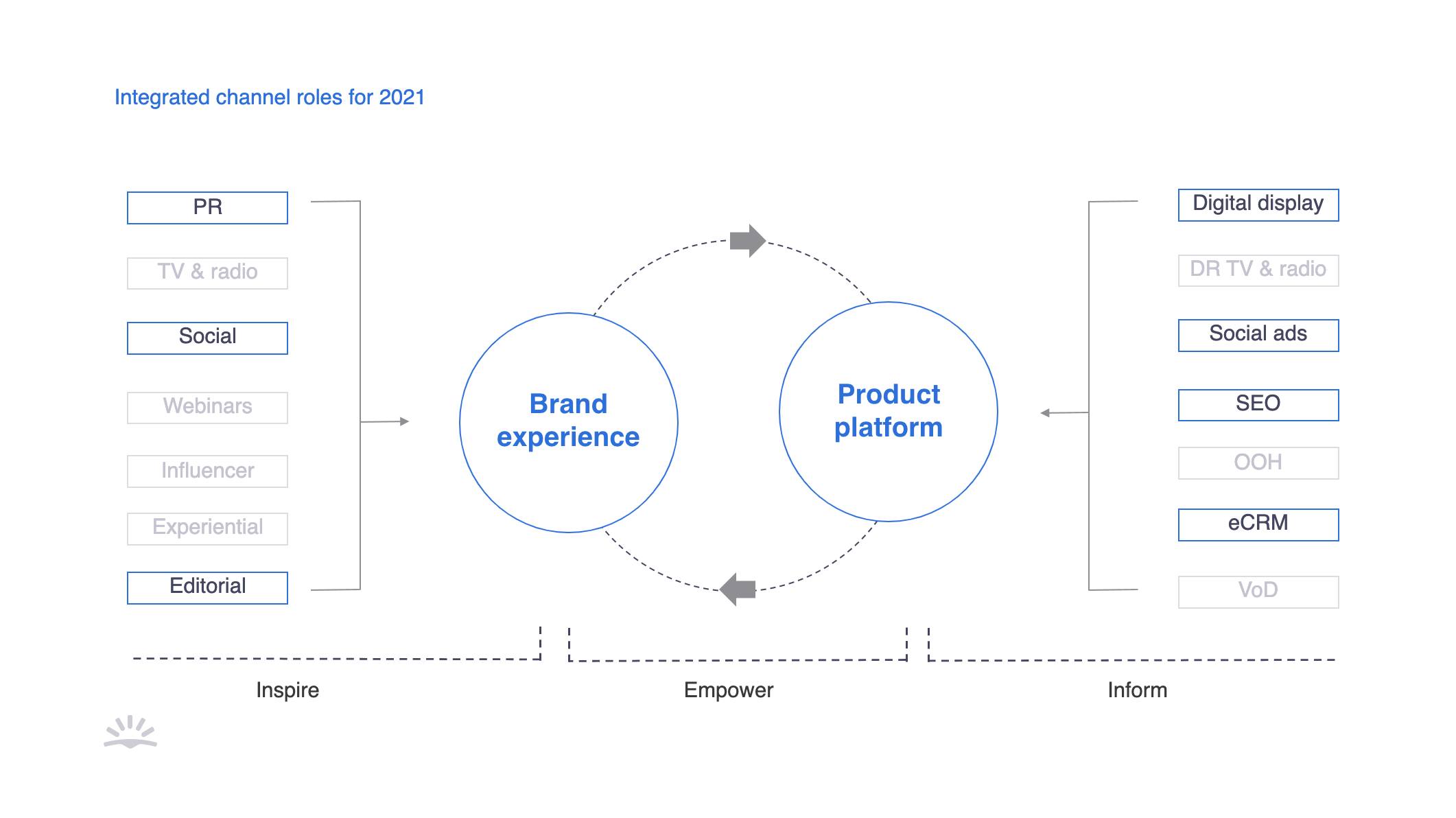 Integrated channel roles for 2021

PR

TV & radio

Social

Webinars

Influencer

Experiential

Editorial

Brand experience

Product platform

Digital display

DR TV & radio

Social ads

SEO

OOH

eCRM

VoD

Inspire

Empower

Inform